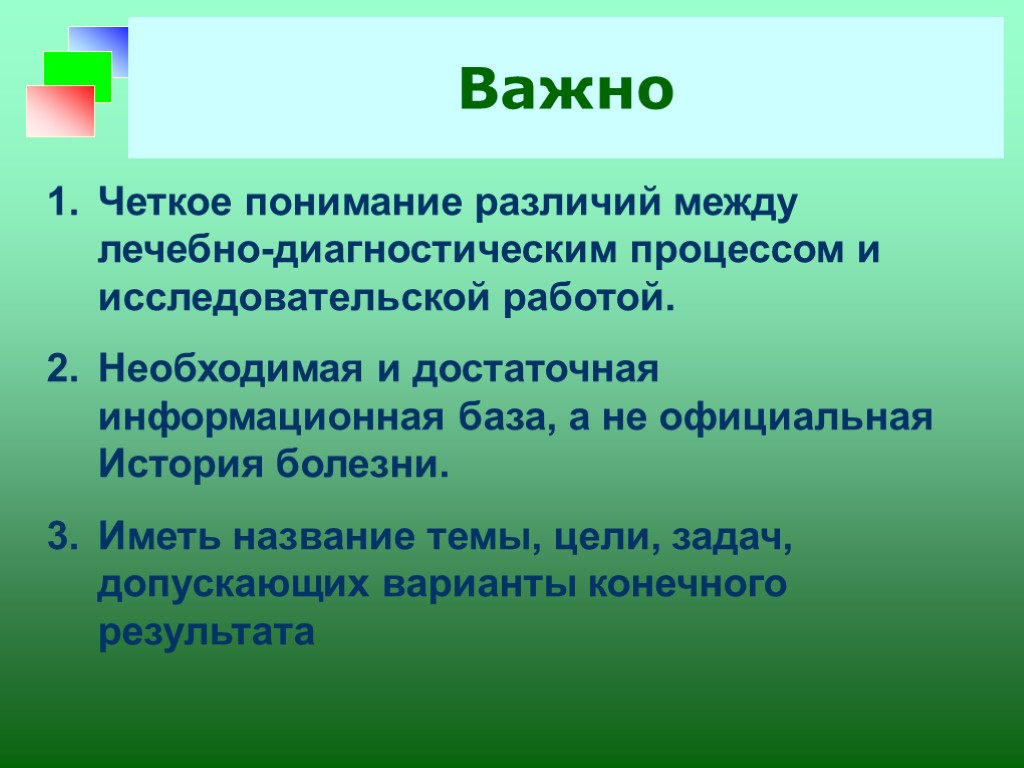 Важно

1. Четкое понимание различий между лечебно-диагностическим процессом и исследовательской работой.

2. Необходимая и достаточная информационная база, а не официальная История болезни.

3. Иметь название темы, цели, задач, допускающих варианты конечного результата